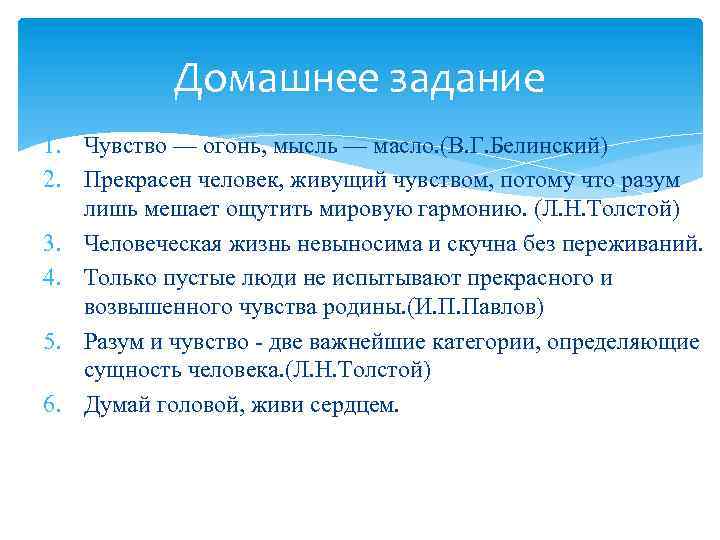 Домашнее задание

1. Чувство — огонь, мысль — масло.(В.Г.Белинский)
2. Прекрасен человек, живущий чувством, потому что разум лишь мешает ощутить мировую гармонию. (Л.Н.Толстой)
3. Человеческая жизнь невыносима и скучна без переживаний.
4. Только пустые люди не испытывают прекрасного и возвышенного чувства родины.(И.П.Павлов)
5. Разум и чувство - две важнейшие категории, определяющие сущность человека.(Л.Н.Толстой)
6. Думай головой, живи сердцем.